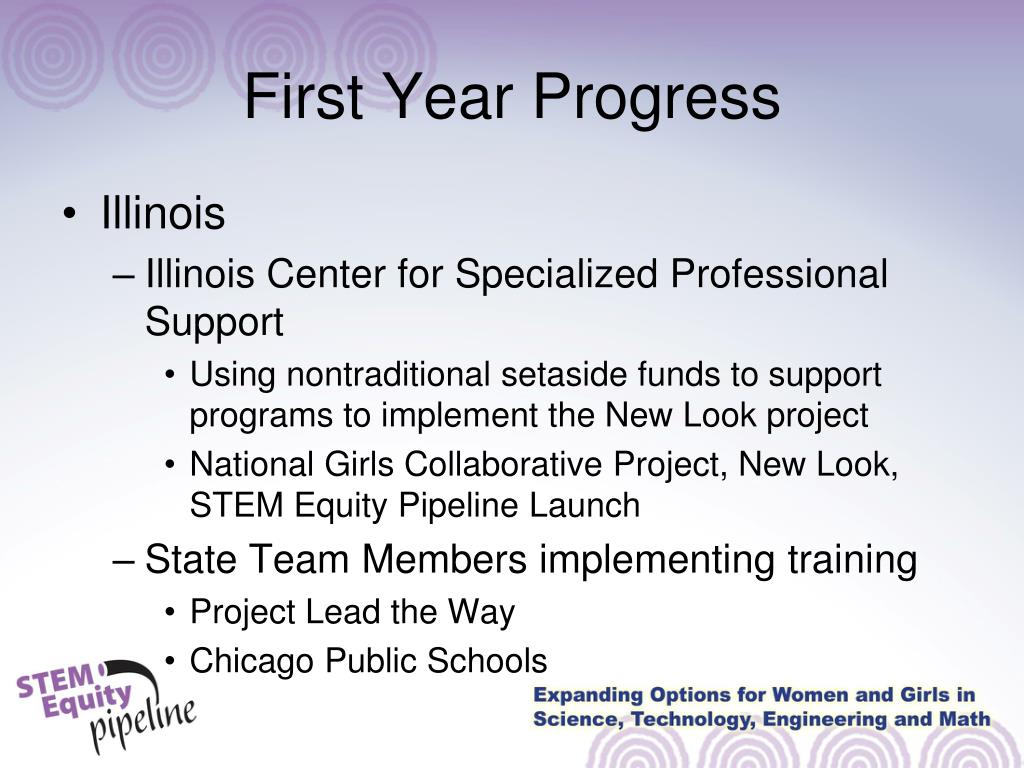 First Year Progress

• Illinois
– Illinois Center for Specialized Professional Support
• Using nontraditional setaside funds to support programs to implement the New Look project
• National Girls Collaborative Project, New Look, STEM Equity Pipeline Launch
– State Team Members implementing training
• Project Lead the Way
• Chicago Public Schools

STEM Equity pipeline

Expanding Options for Women and Girls in Science, Technology, Engineering and Math